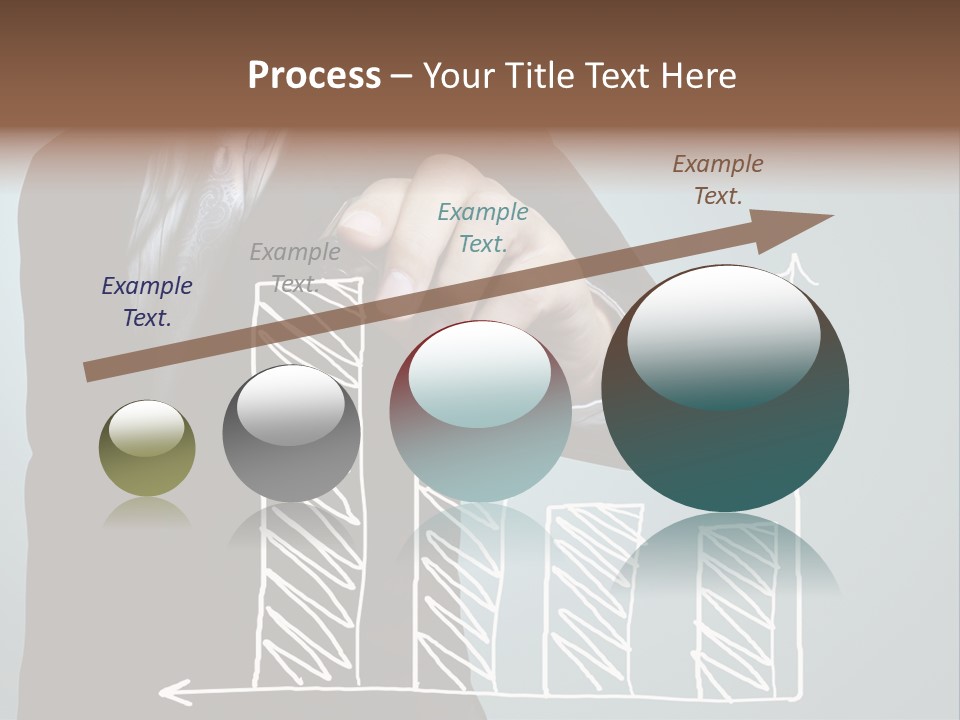 Process – Your Title Text Here

Example Text.

Example Text.

Example Text.

Example Text.